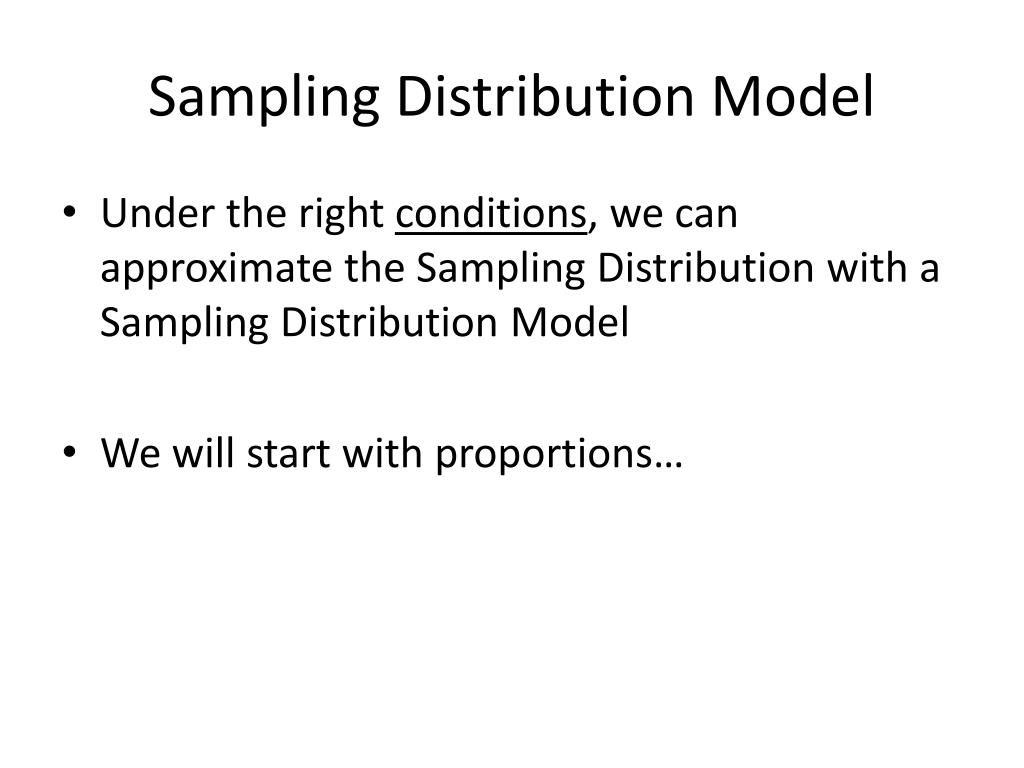 Sampling Distribution Model

• Under the right conditions, we can approximate the Sampling Distribution with a Sampling Distribution Model

• We will start with proportions…